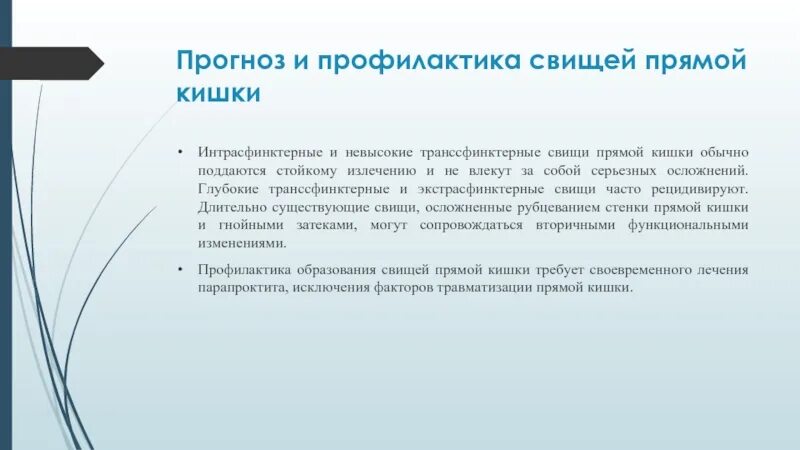 Прогноз и профилактика свищей прямой кишки

• Интрасфинктерные и невысокие транссфинктерные свищи прямой кишки обычно поддаются стойкому излечению и не влекут за собой серьезных осложнений. Глубокие транссфинктерные и экстрасфинктерные свищи часто рецидивируют. Длительно существующие свищи, осложненные рубцеванием стенки прямой кишки и гнойными затеками, могут сопровождаться вторичными функциональными изменениями.

• Профилактика образования свищей прямой кишки требует своевременного лечения парапроктита, исключения факторов травматизации прямой кишки.